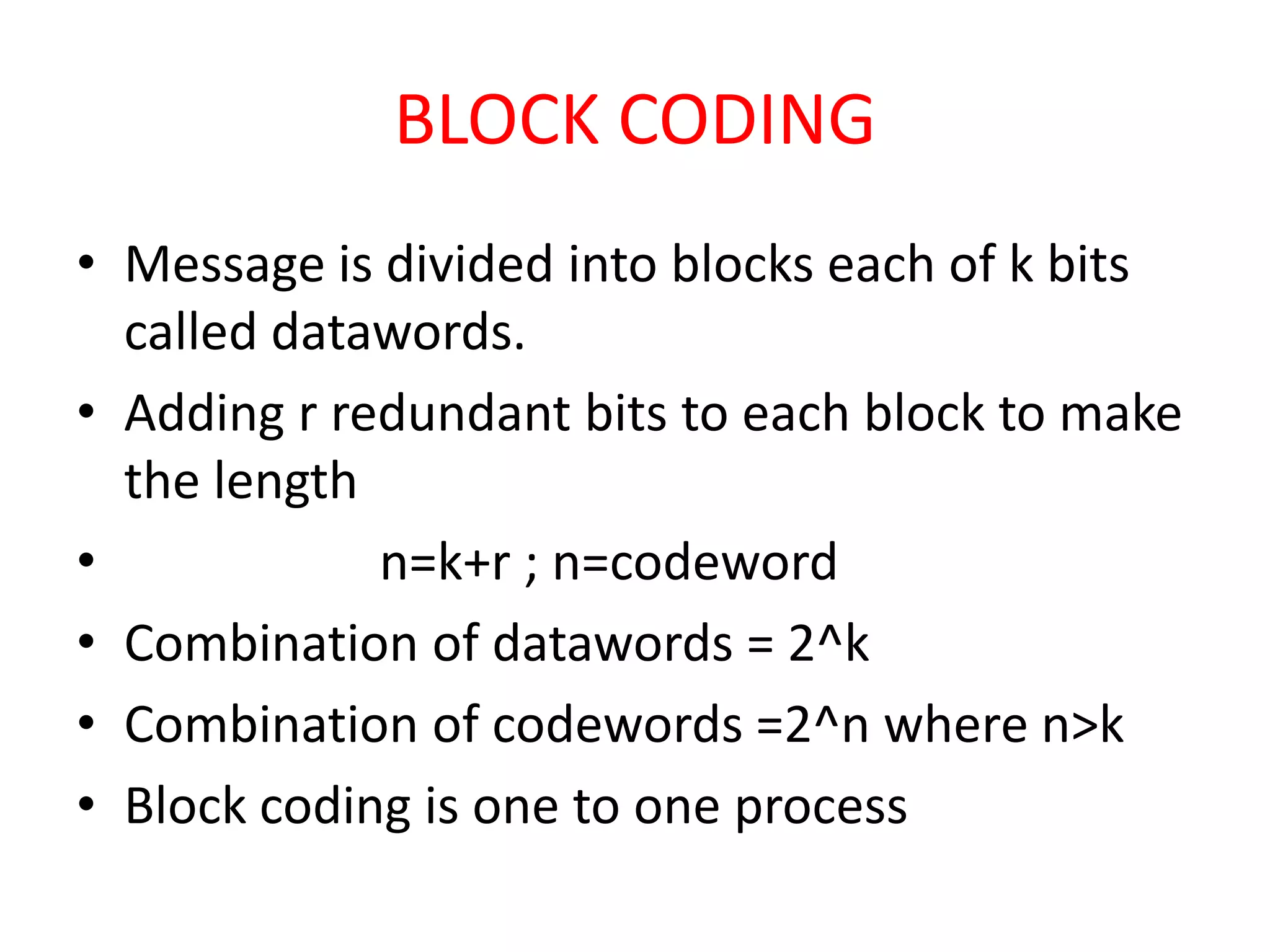 BLOCK CODING

• Message is divided into blocks each of k bits called datawords.
• Adding r redundant bits to each block to make the length
• n=k+r ; n=codeword
• Combination of datawords = 2^k
• Combination of codewords =2^n where n>k
• Block coding is one to one process